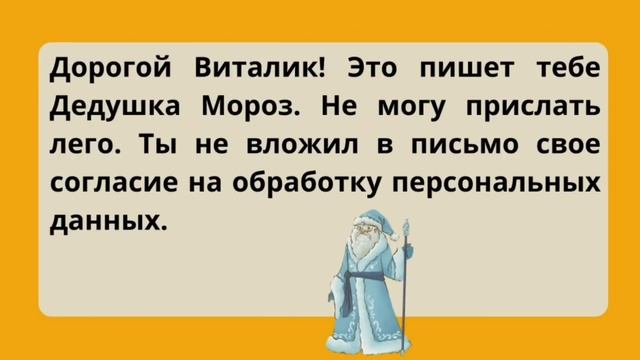 Дорогой Виталик! Это пишет тебе Дедушка Мороз. Не могу прислать лего. Ты не вложил в письмо свое согласие на обработку персональных данных.